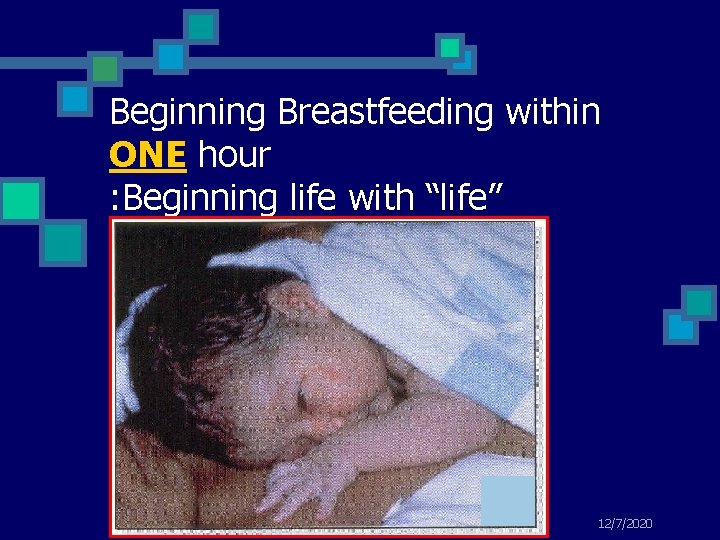 Beginning Breastfeeding within ONE hour
:Beginning life with “life”

12/7/2020